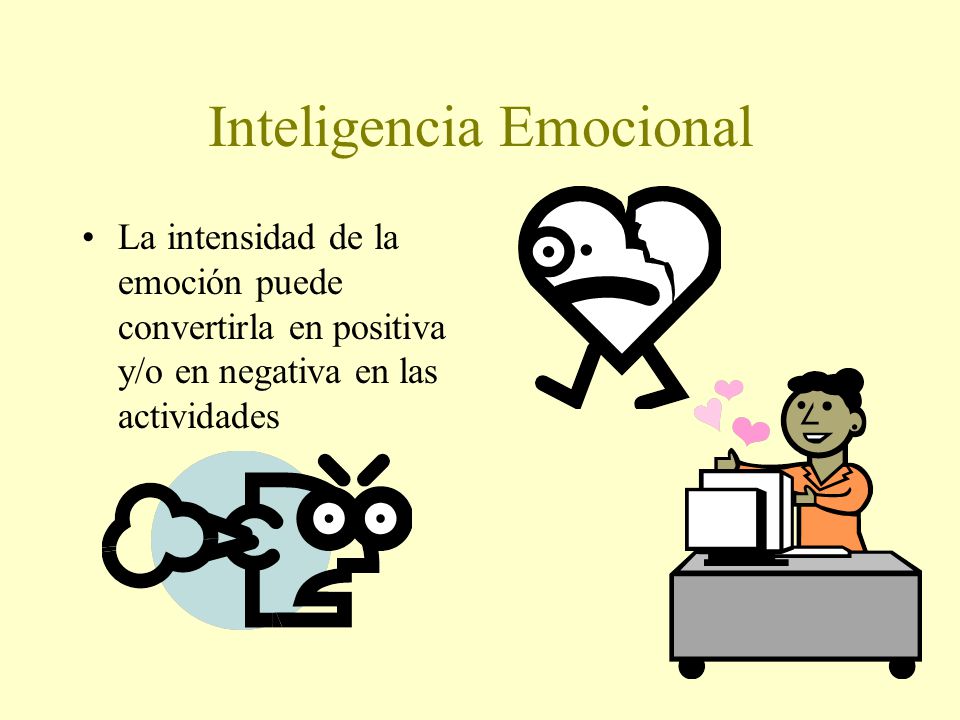 Inteligencia Emocional

• La intensidad de la emoción puede convertirla en positiva y/o en negativa en las actividades